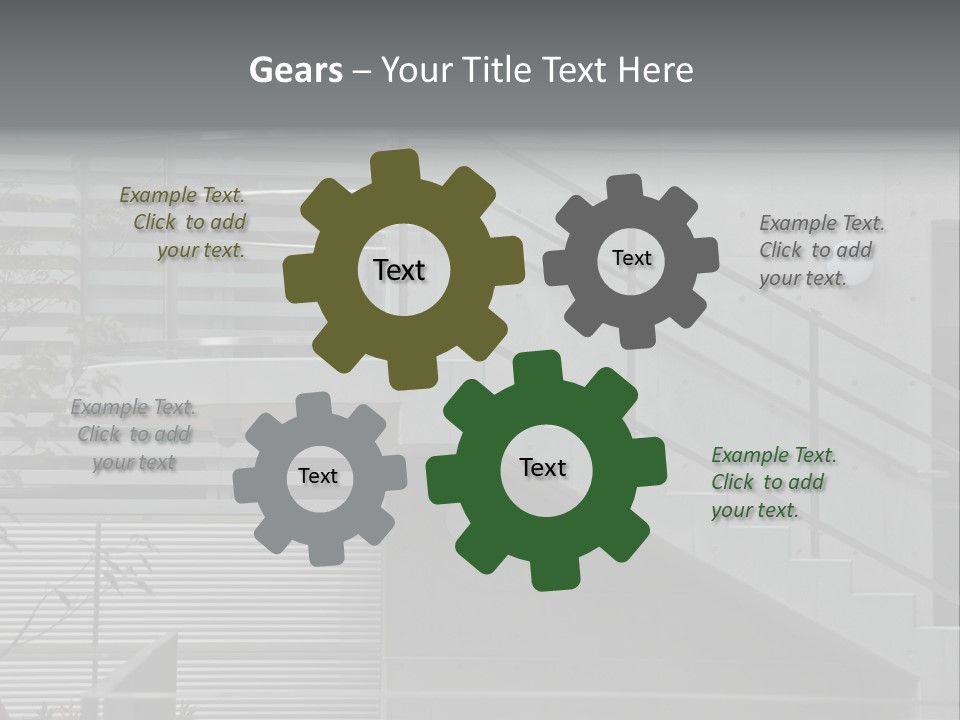 Gears – Your Title Text Here

Example Text. Click to add your text.

Text

Text

Example Text. Click to add your text.

Example Text. Click to add your text

Text

Text

Example Text. Click to add your text.